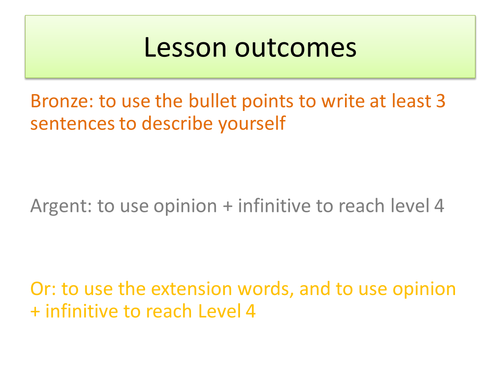 Lesson outcomes

Bronze: to use the bullet points to write at least 3 sentences to describe yourself

Argent: to use opinion + infinitive to reach level 4

Or: to use the extension words, and to use opinion + infinitive to reach Level 4